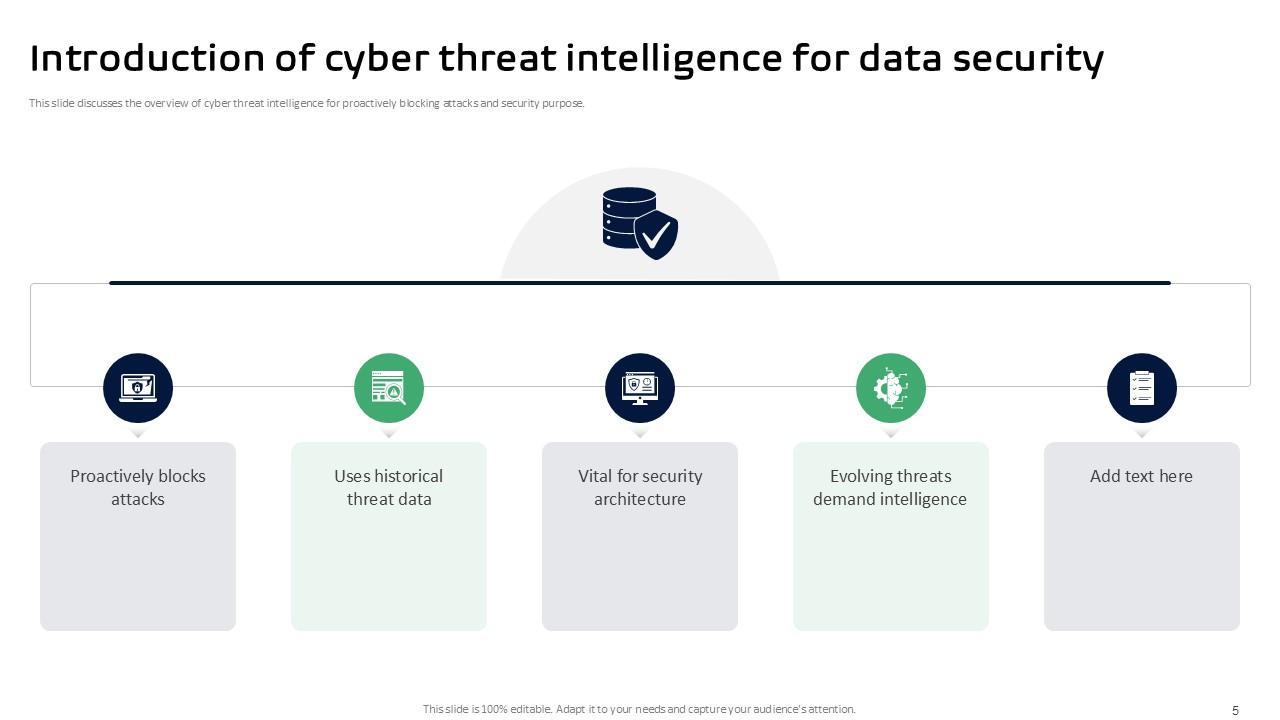 Introduction of cyber threat intelligence for data security

This slide discusses the overview of cyber threat intelligence for proactively blocking attacks and security purpose.

Proactively blocks attacks

Uses historical threat data

Vital for security architecture

Evolving threats demand intelligence

Add text here

This slide is 100% editable. Adapt it to your needs and capture your audience's attention.

5